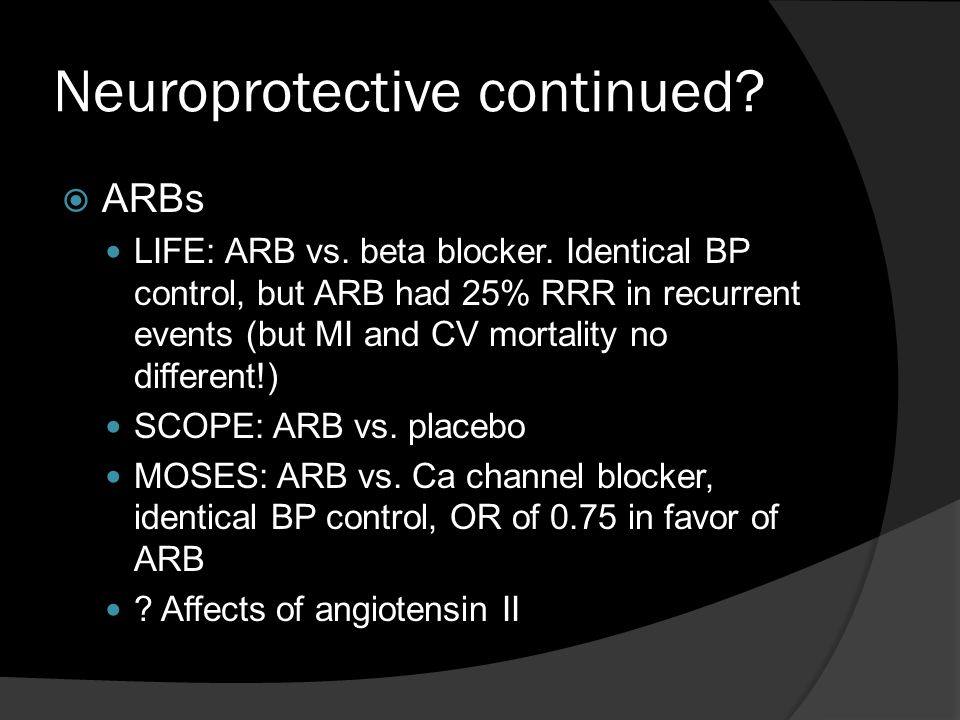 Neuroprotective continued?

ARBs

LIFE: ARB vs. beta blocker. Identical BP control, but ARB had 25% RRR in recurrent events (but MI and CV mortality no different!)

SCOPE: ARB vs. placebo

MOSES: ARB vs. Ca channel blocker, identical BP control, OR of 0.75 in favor of ARB

? Affects of angiotensin II